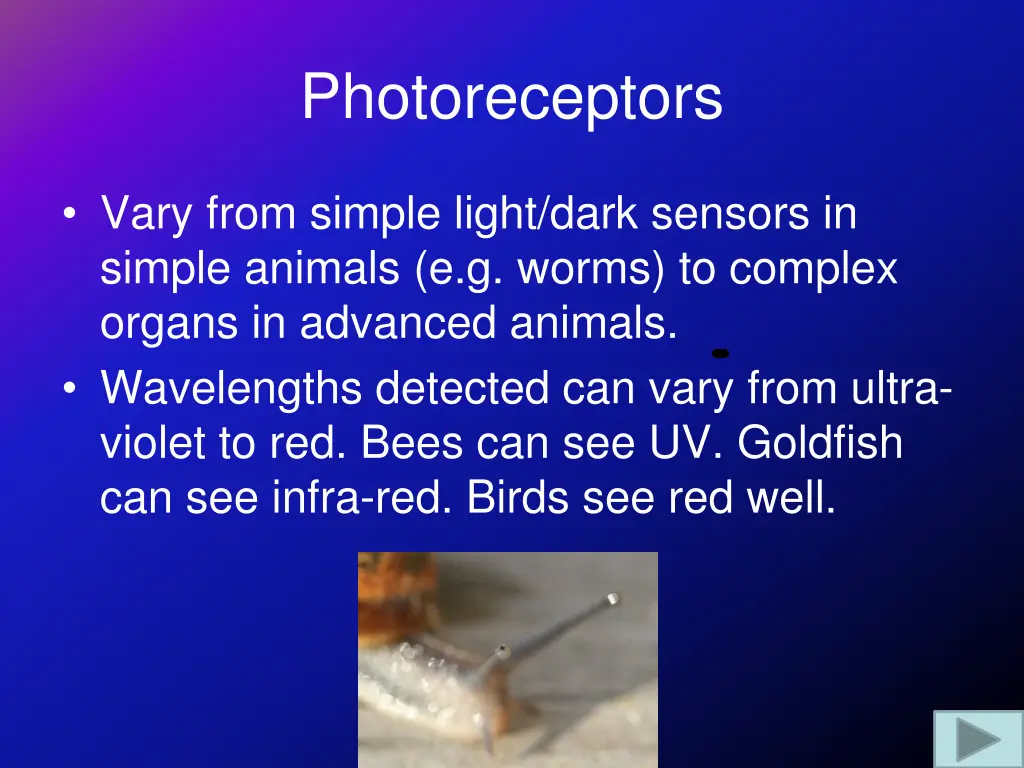 Photoreceptors

• Vary from simple light/dark sensors in simple animals (e.g. worms) to complex organs in advanced animals.
• Wavelengths detected can vary from ultra-violet to red. Bees can see UV. Goldfish can see infra-red. Birds see red well.